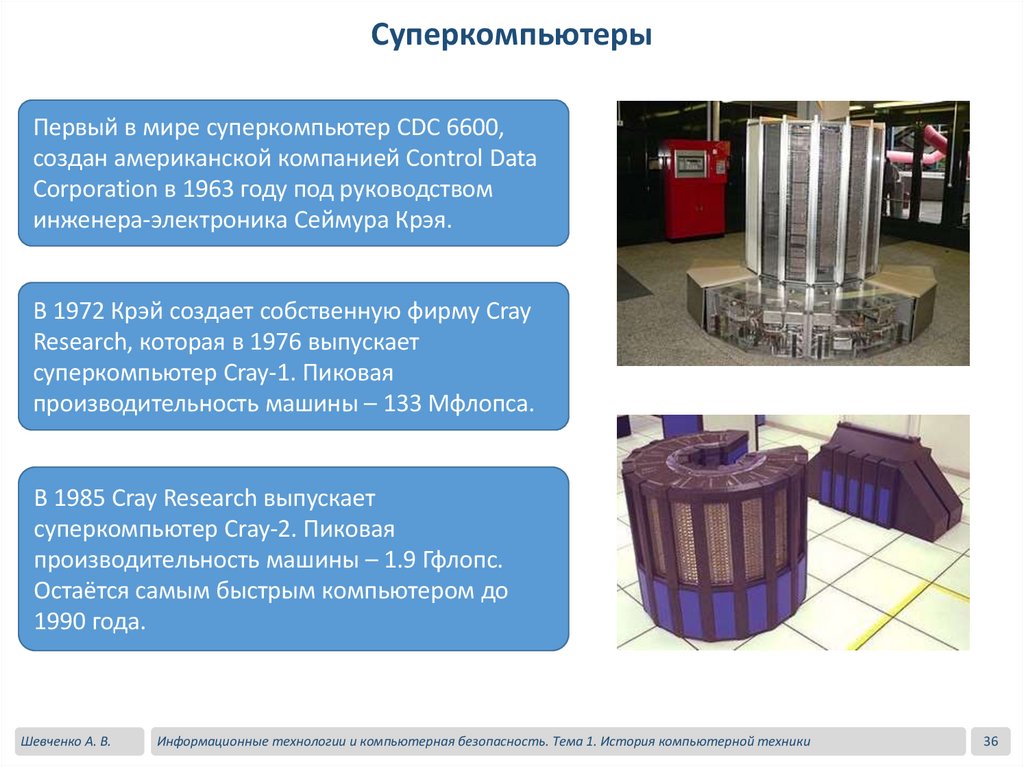 Суперкомпьютеры

Первый в мире суперкомпьютер CDC 6600, создан американской компанией Control Data Corporation в 1963 году под руководством инженера-электроника Сеймура Крэя.

В 1972 Крэй создает собственную фирму Cray Research, которая в 1976 выпускает суперкомпьютер Cray-1. Пиковая производительность машины – 133 Мфлопса.

В 1985 Cray Research выпускает суперкомпьютер Cray-2. Пиковая производительность машины – 1.9 Гфлопс. Остаётся самым быстрым компьютером до 1990 года.

Шевченко А. В.

Информационные технологии и компьютерная безопасность. Тема 1. История компьютерной техники

36